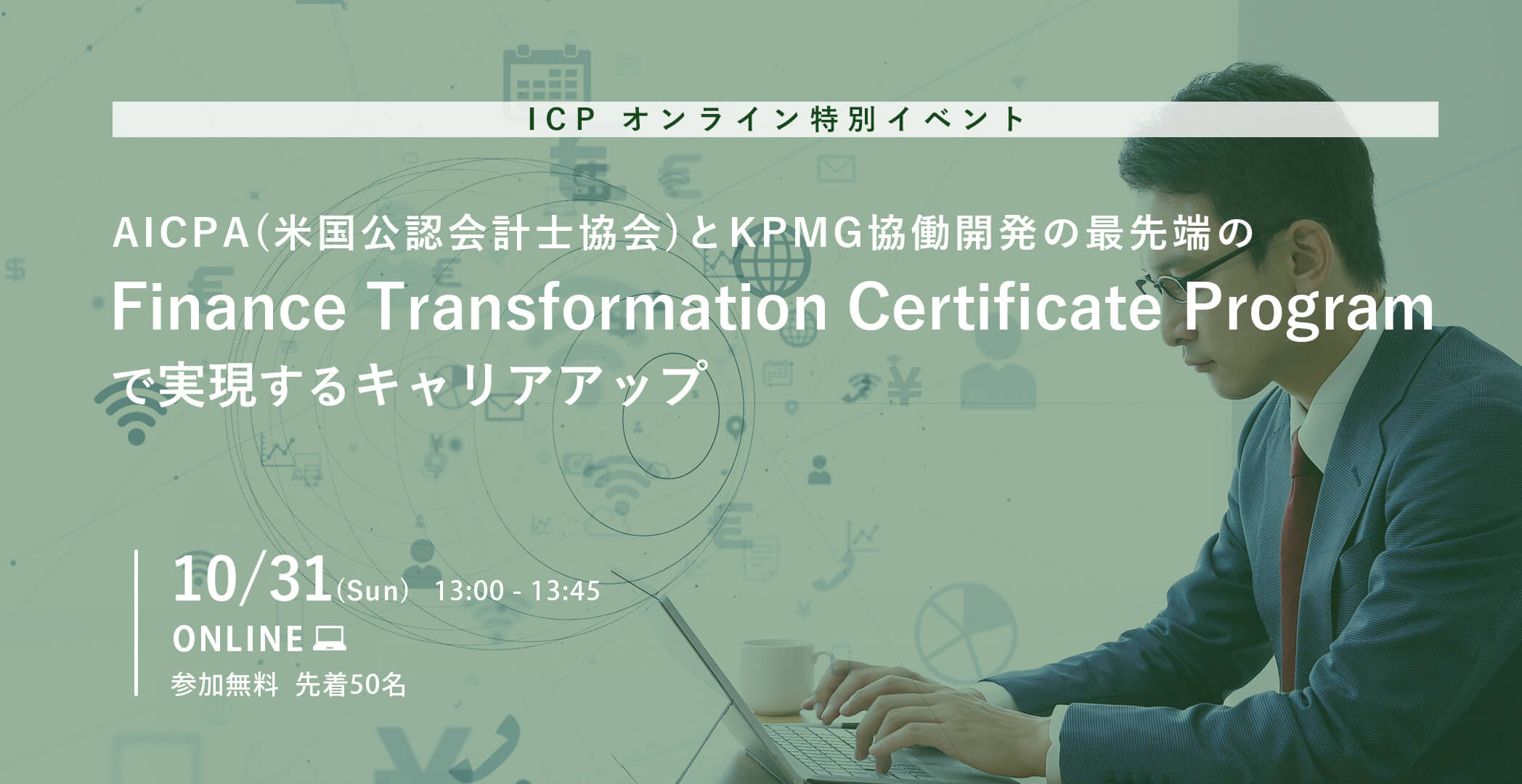 ICP オンライン特別イベント

AICPA(米国公認会計士協会)とKPMG協働開発の最先端の
Finance Transformation Certificate Program
で実現するキャリアアップ

10/31(Sun) 13:00 - 13:45
ONLINE
参加無料 先着50名